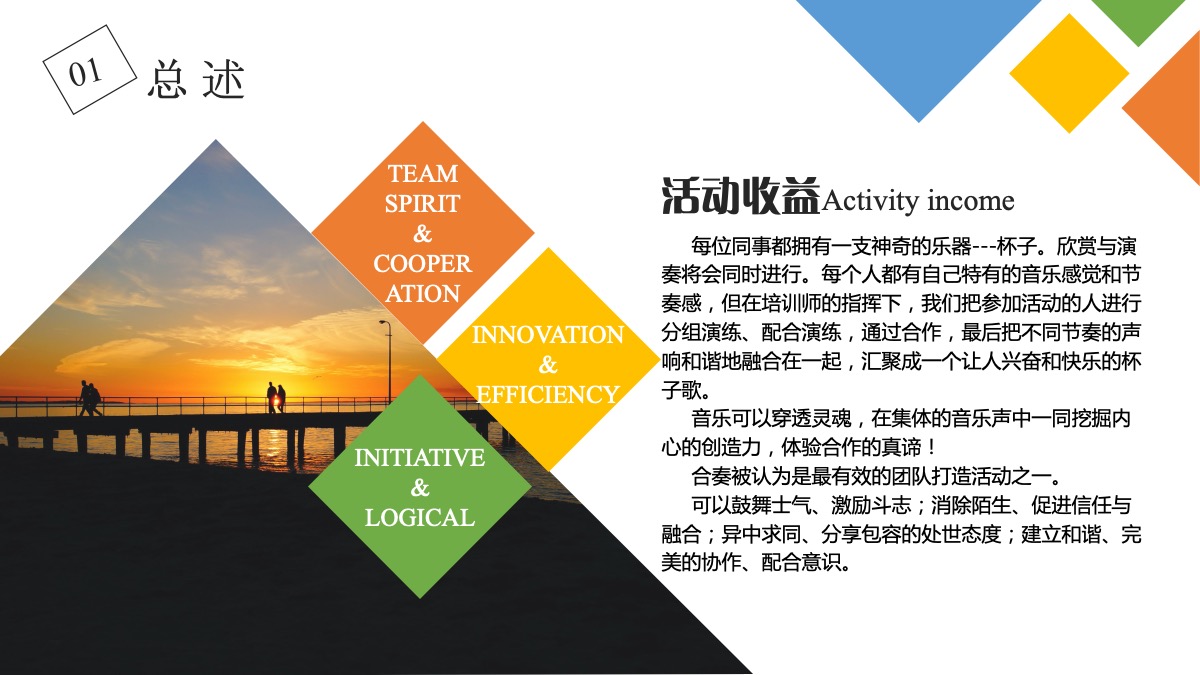 01 总 述

TEAM SPIRIT & COOPERATION

INNOVATION & EFFICIENCY

INITIATIVE & LOGICAL

活动收益Activity income

每位同事都拥有一支神奇的乐器---杯子。欣赏与演奏将会同时进行。每个人都有自己特有的音乐感觉和节奏感，但在培训师的指挥下，我们把参加活动的人进行分组演练、配合演练，通过合作，最后把不同节奏的声响和谐地融合在一起，汇聚成一个让人兴奋和快乐的杯子歌。

音乐可以穿透灵魂，在集体的音乐声中一同挖掘内心的创造力，体验合作的真谛！

合奏被认为是最有效的团队打造活动之一。

可以鼓舞士气、激励斗志；消除陌生、促进信任与融合；异中求同、分享包容的处世态度；建立和谐、完美的协作、配合意识。